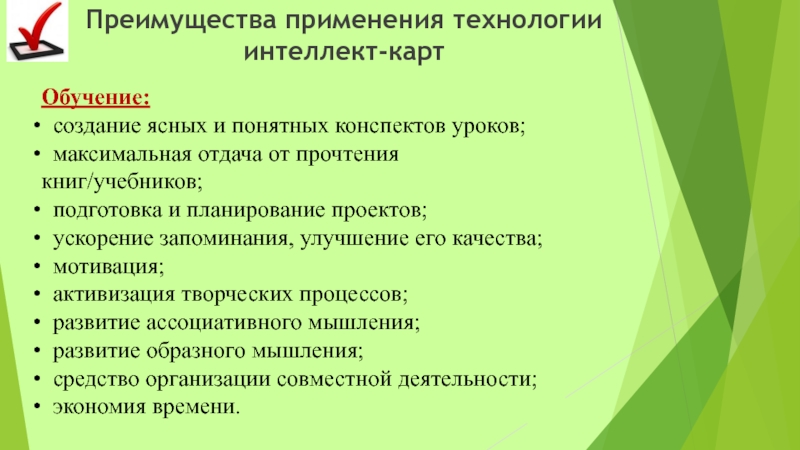 Преимущества применения технологии интеллект-карт

Обучение:
• создание ясных и понятных конспектов уроков;
• максимальная отдача от прочтения книг/учебников;
• подготовка и планирование проектов;
• ускорение запоминания, улучшение его качества;
• мотивация;
• активизация творческих процессов;
• развитие ассоциативного мышления;
• развитие образного мышления;
• средство организации совместной деятельности;
• экономия времени.